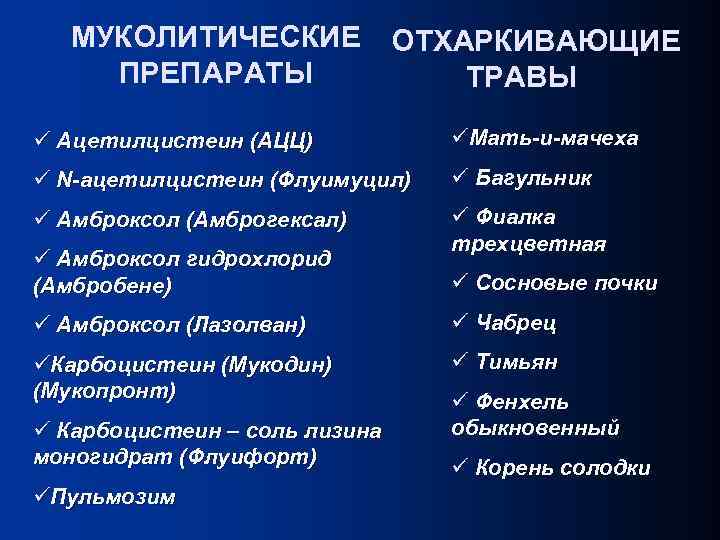 МУКОЛИТИЧЕСКИЕ ПРЕПАРАТЫ

✓ Ацетилцистеин (АЦЦ)

✓ N-ацетилцистеин (Флуимуцил)

✓ Амброксол (Амброгексал)

✓ Амброксол гидрохлорид (Амбробене)

✓ Амброксол (Лазолван)

✓Карбоцистеин (Мукодин) (Мукопронт)

✓ Карбоцистеин – соль лизина моногидрат (Флуифорт)

✓Пульмозим

ОТХАРКИВАЮЩИЕ ТРАВЫ

✓Мать-и-мачеха

✓ Багульник

✓ Фиалка трехцветная

✓ Сосновые почки

✓ Чабрец

✓ Тимьян

✓ Фенхель обыкновенный

✓ Корень солодки